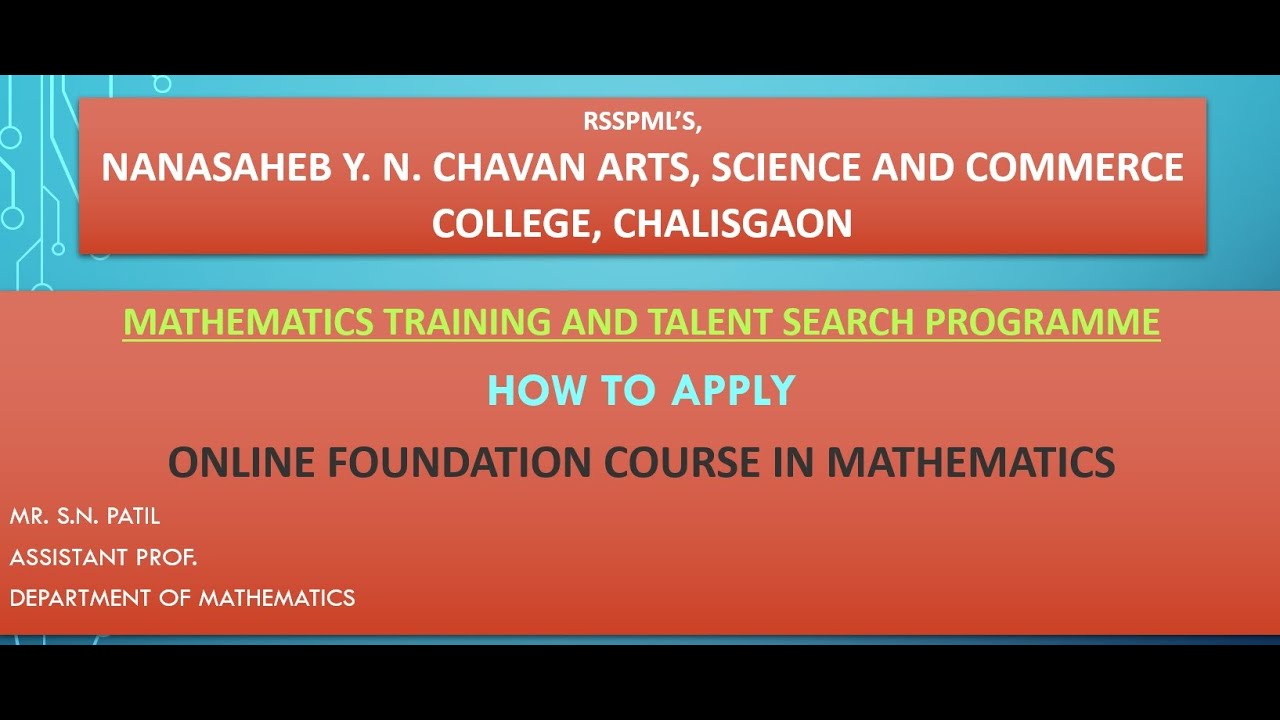 RSSPML'S,
NANASAHEB Y. N. CHAVAN ARTS, SCIENCE AND COMMERCE COLLEGE, CHALISGAON

MATHEMATICS TRAINING AND TALENT SEARCH PROGRAMME

HOW TO APPLY

ONLINE FOUNDATION COURSE IN MATHEMATICS

MR. S.N. PATIL
ASSISTANT PROF.
DEPARTMENT OF MATHEMATICS